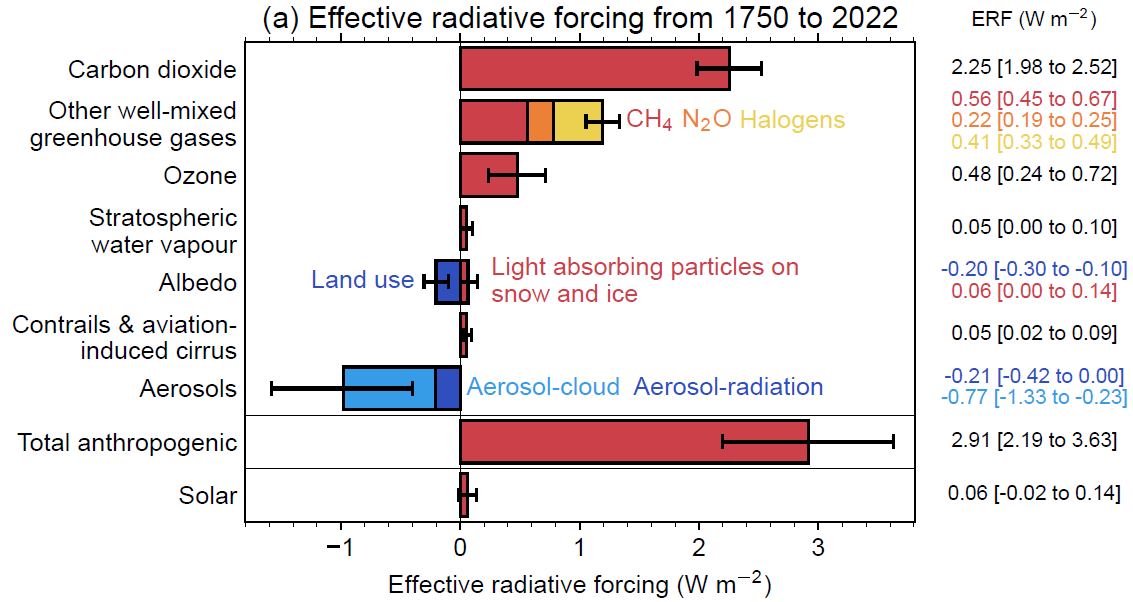 (a) Effective radiative forcing from 1750 to 2022

ERF (W m$^{-2}$)

Carbon dioxide
2.25 [1.98 to 2.52]

Other well-mixed greenhouse gases
$CH_4$ $N_2O$ Halogens
0.56 [0.45 to 0.67]
0.22 [0.19 to 0.25]
0.41 [0.33 to 0.49]

Ozone
0.48 [0.24 to 0.72]

Stratospheric water vapour
0.05 [0.00 to 0.10]

Albedo
Land use
Light absorbing particles on snow and ice
-0.20 [-0.30 to -0.10]
0.06 [0.00 to 0.14]

Contrails & aviation-induced cirrus
0.05 [0.02 to 0.09]

Aerosols
Aerosol-cloud
Aerosol-radiation
-0.21 [-0.42 to 0.00]
-0.77 [-1.33 to -0.23]

Total anthropogenic
2.91 [2.19 to 3.63]

Solar
0.06 [-0.02 to 0.14]

−1
0
1
2
3

Effective radiative forcing (W m$^{-2}$)